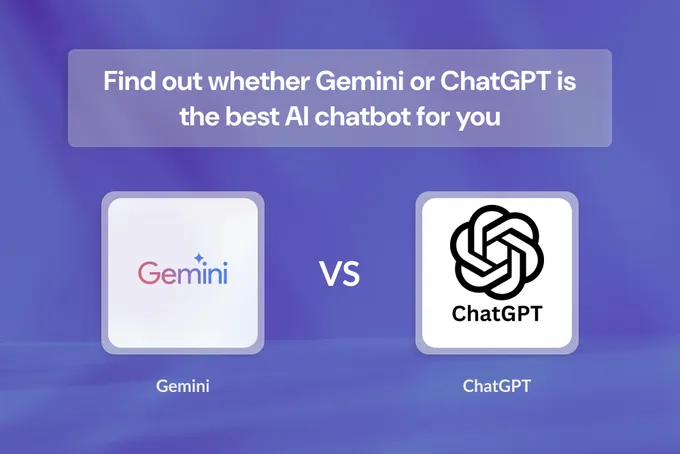 Find out whether Gemini or ChatGPT is the best AI chatbot for you

Gemini

VS

ChatGPT

Gemini

ChatGPT